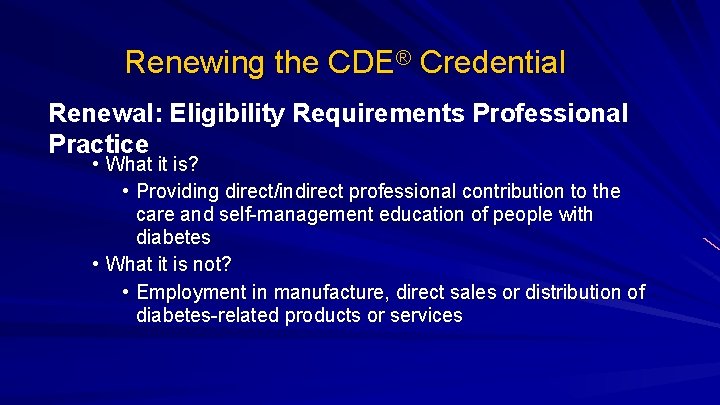 Renewing the CDE® Credential

Renewal: Eligibility Requirements Professional Practice

• What it is?

• Providing direct/indirect professional contribution to the care and self-management education of people with diabetes

• What it is not?

• Employment in manufacture, direct sales or distribution of diabetes-related products or services